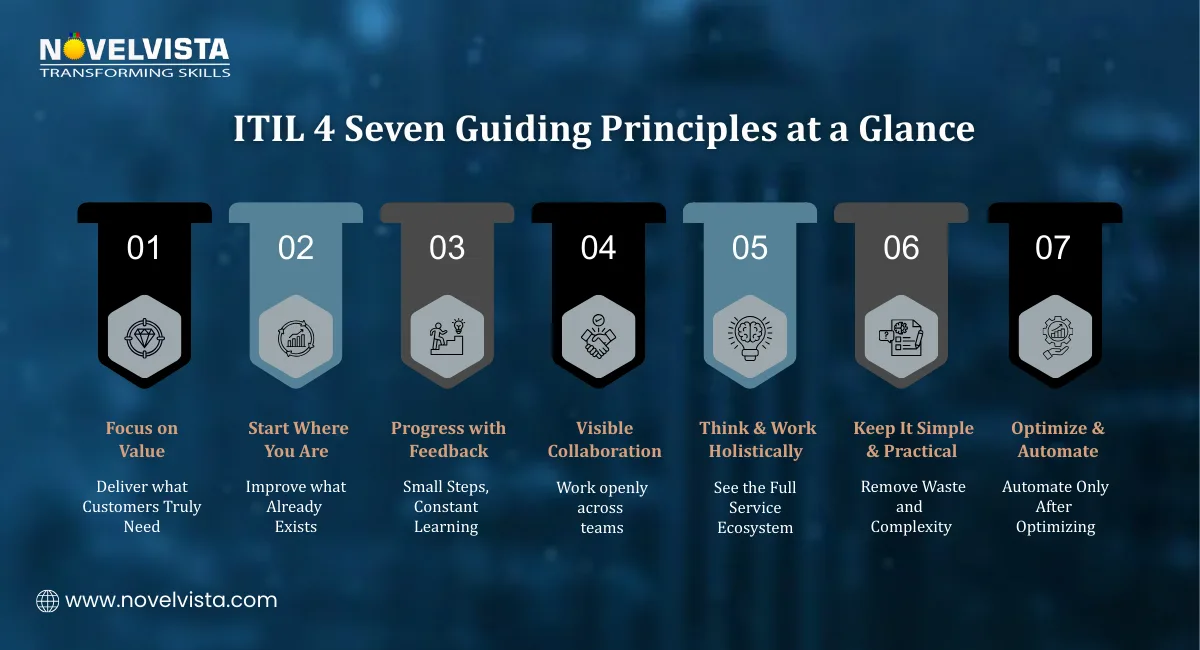 NOVELVISTA
TRANSFORMING SKILLS

ITIL 4 Seven Guiding Principles at a Glance

01

Focus on Value

Deliver what Customers Truly Need

02

Start Where You Are

Improve what Already Exists

03

Progress with Feedback

Small Steps, Constant Learning

04

Visible Collaboration

Work openly across teams

05

Think & Work Holistically

See the Full Service Ecosystem

06

Keep It Simple & Practical

Remove Waste and Complexity

07

Optimize & Automate

Automate Only After Optimizing

www.novelvista.com